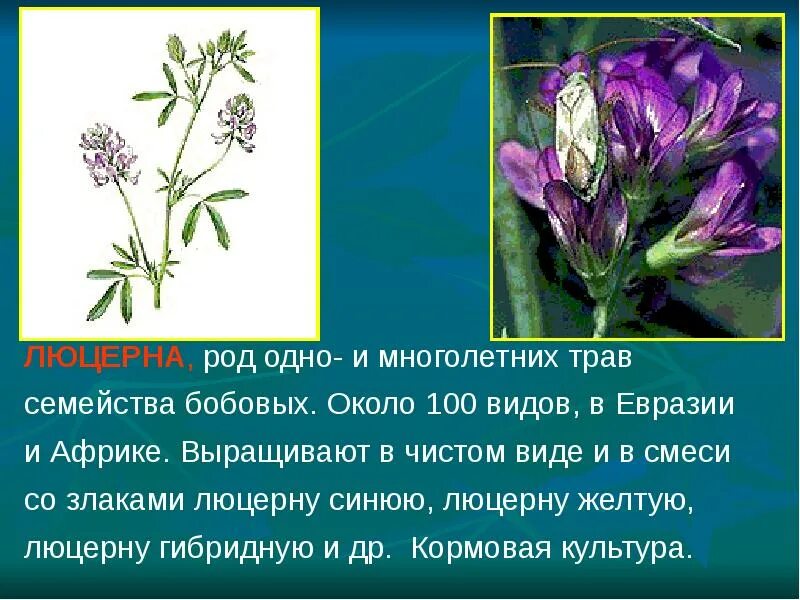 ЛЮЦЕРНА, род одно- и многолетних трав семейства бобовых. Около 100 видов, в Евразии и Африке. Выращивают в чистом виде и в смеси со злаками люцерну синюю, люцерну желтую, люцерну гибридную и др.  Кормовая культура.